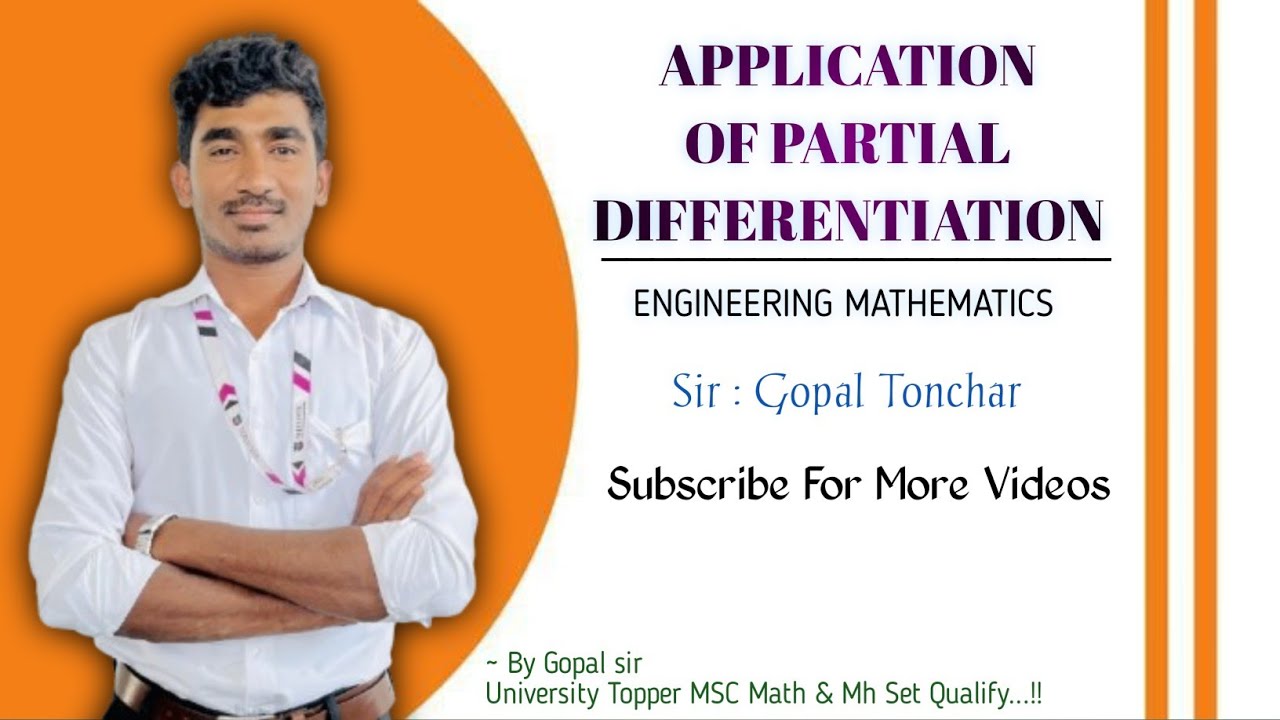 APPLICATION OF PARTIAL DIFFERENTIATION

ENGINEERING MATHEMATICS

Sir : Gopal Tonchar

Subscribe For More Videos

~ By Gopal sir
University Topper MSC Math & Mh Set Qualify...!!